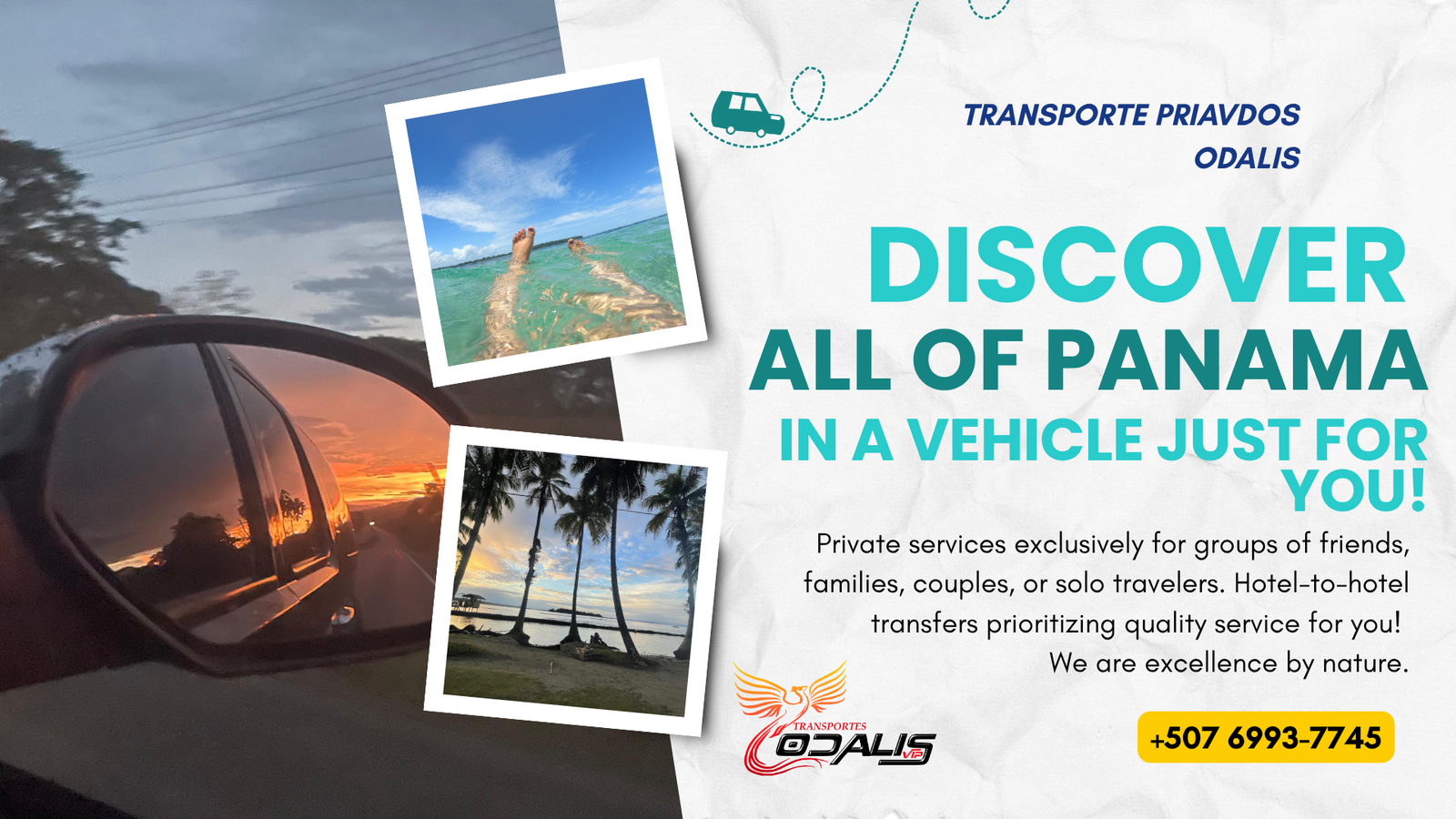 TRANSPORTE PRIAVDOS ODALIS

DISCOVER ALL OF PANAMA IN A VEHICLE JUST FOR YOU!

Private services exclusively for groups of friends, families, couples, or solo travelers. Hotel-to-hotel transfers prioritizing quality service for you! We are excellence by nature.

TRANSPORTES ODALIS VIP

+507 6993-7745